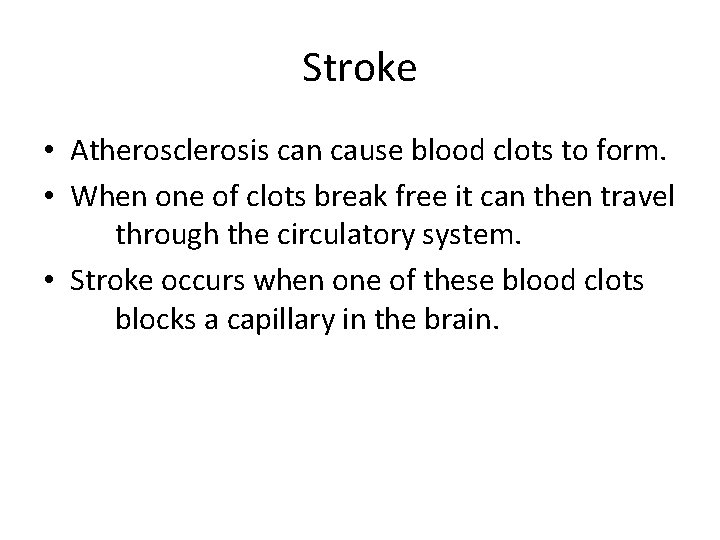 Stroke

• Atherosclerosis can cause blood clots to form.
• When one of clots break free it can then travel through the circulatory system.
• Stroke occurs when one of these blood clots blocks a capillary in the brain.